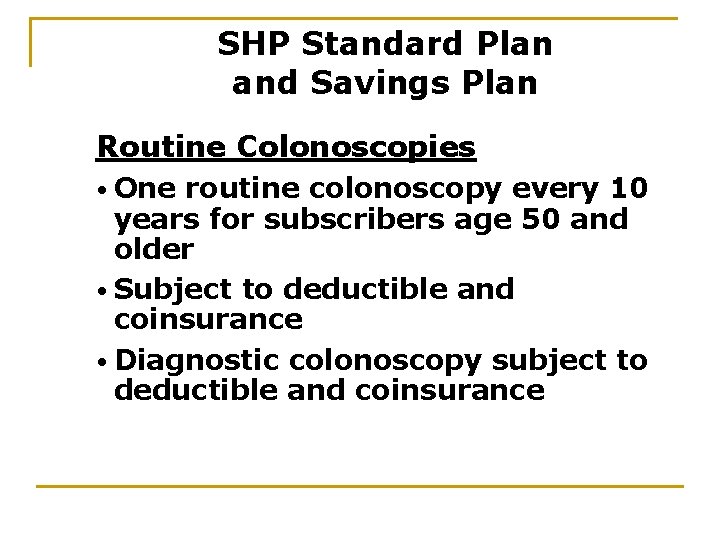 SHP Standard Plan and Savings Plan

Routine Colonoscopies

• One routine colonoscopy every 10 years for subscribers age 50 and older

• Subject to deductible and coinsurance

• Diagnostic colonoscopy subject to deductible and coinsurance